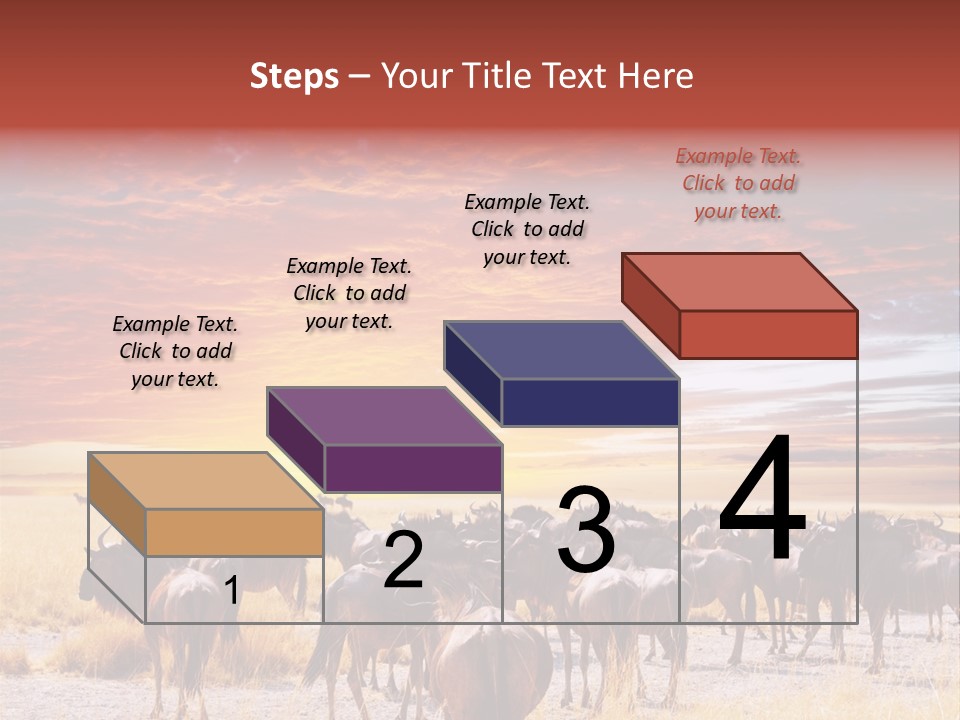 Steps – Your Title Text Here

Example Text. Click to add your text.

Example Text. Click to add your text.

Example Text. Click to add your text.

Example Text. Click to add your text.

1

2

3

4